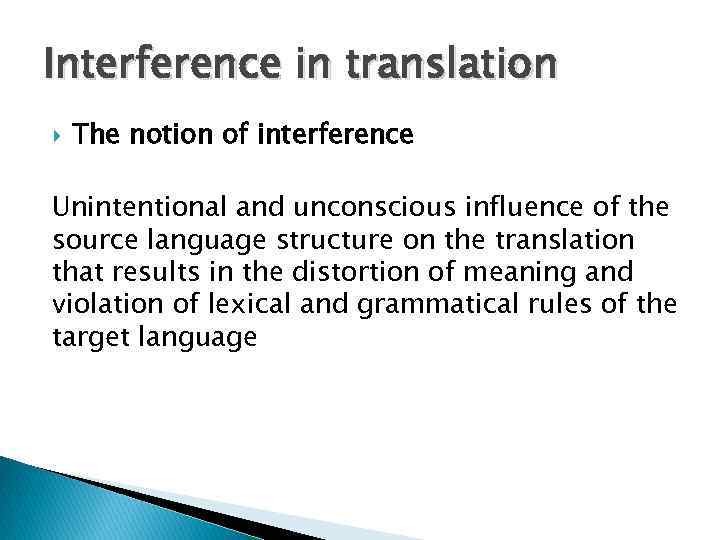 Interference in translation

The notion of interference

Unintentional and unconscious influence of the source language structure on the translation that results in the distortion of meaning and violation of lexical and grammatical rules of the target language